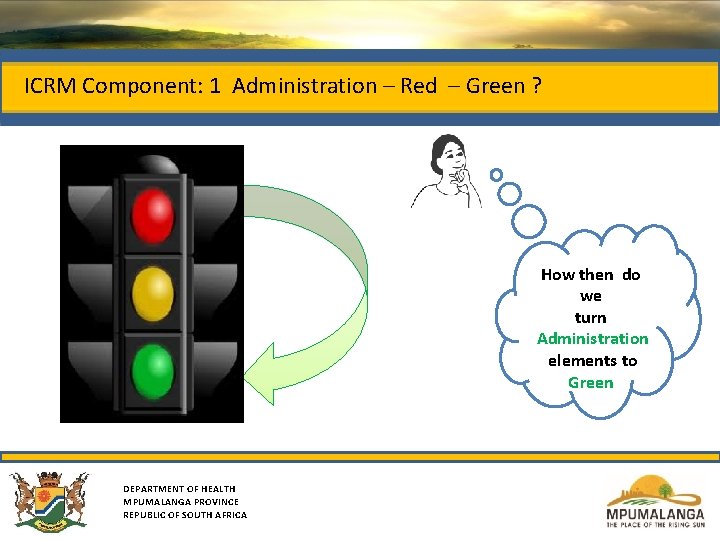 ICRM Component: 1 Administration – Red – Green ?

How then do we turn Administration elements to Green

DEPARTMENT OF HEALTH
MPUMALANGA PROVINCE
REPUBLIC OF SOUTH AFRICA

MPUMALANGA
THE PLACE OF THE RISING SUN